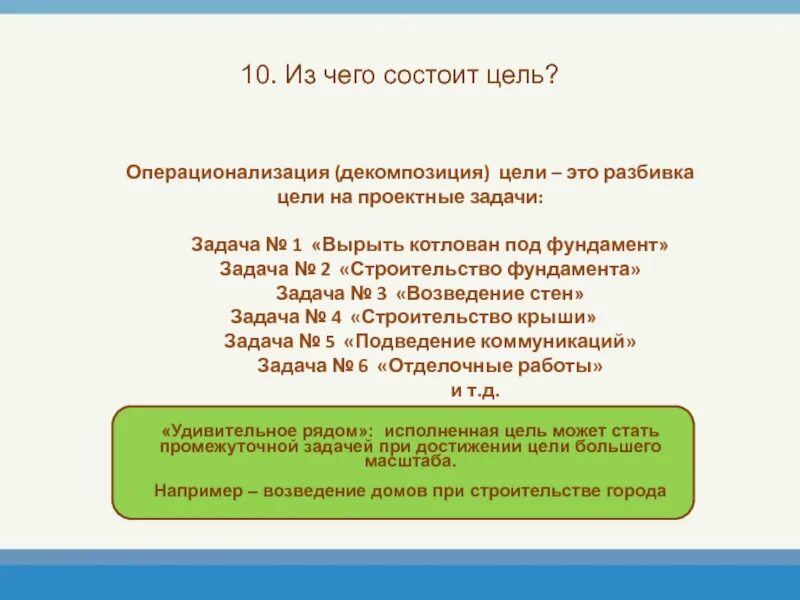 10. Из чего состоит цель?

Операционализация (декомпозиция) цели – это разбивка цели на проектные задачи:

Задача № 1 «Вырыть котлован под фундамент»
Задача № 2 «Строительство фундамента»
Задача № 3 «Возведение стен»
Задача № 4 «Строительство крыши»
Задача № 5 «Подведение коммуникаций»
Задача № 6 «Отделочные работы»
и т.д.

«Удивительное рядом»: исполненная цель может стать промежуточной задачей при достижении цели большего масштаба.

Например – возведение домов при строительстве города